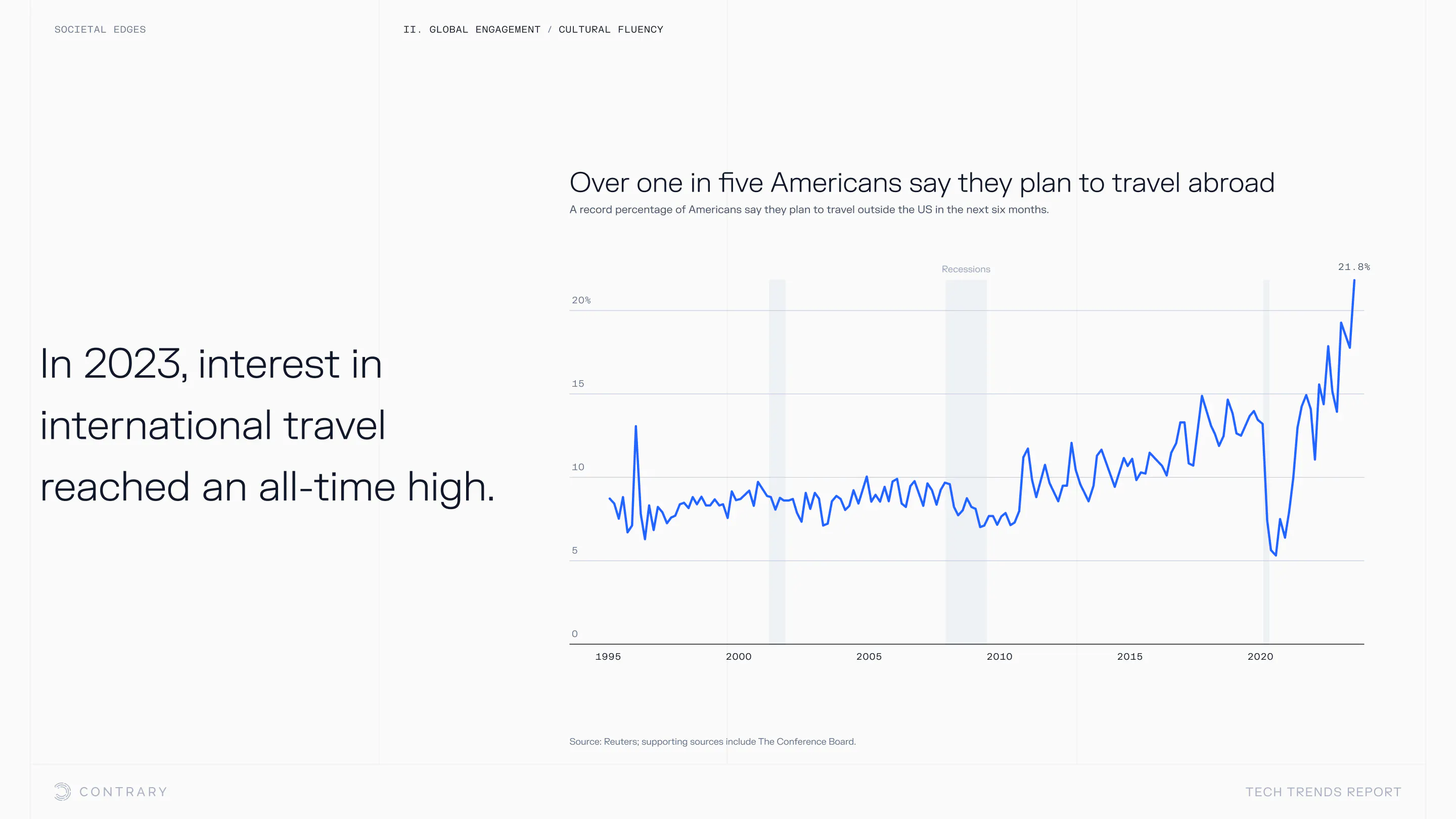 SOCIETAL EDGES

II. GLOBAL ENGAGEMENT / CULTURAL FLUENCY

In 2023, interest in international travel reached an all-time high.

Over one in five Americans say they plan to travel abroad

A record percentage of Americans say they plan to travel outside the US in the next six months.

Recessions

21.8%

20%

15

10

5

0

1995 2000 2005 2010 2015 2020

Source: Reuters; supporting sources include The Conference Board.

CONTRARY

TECH TRENDS REPORT